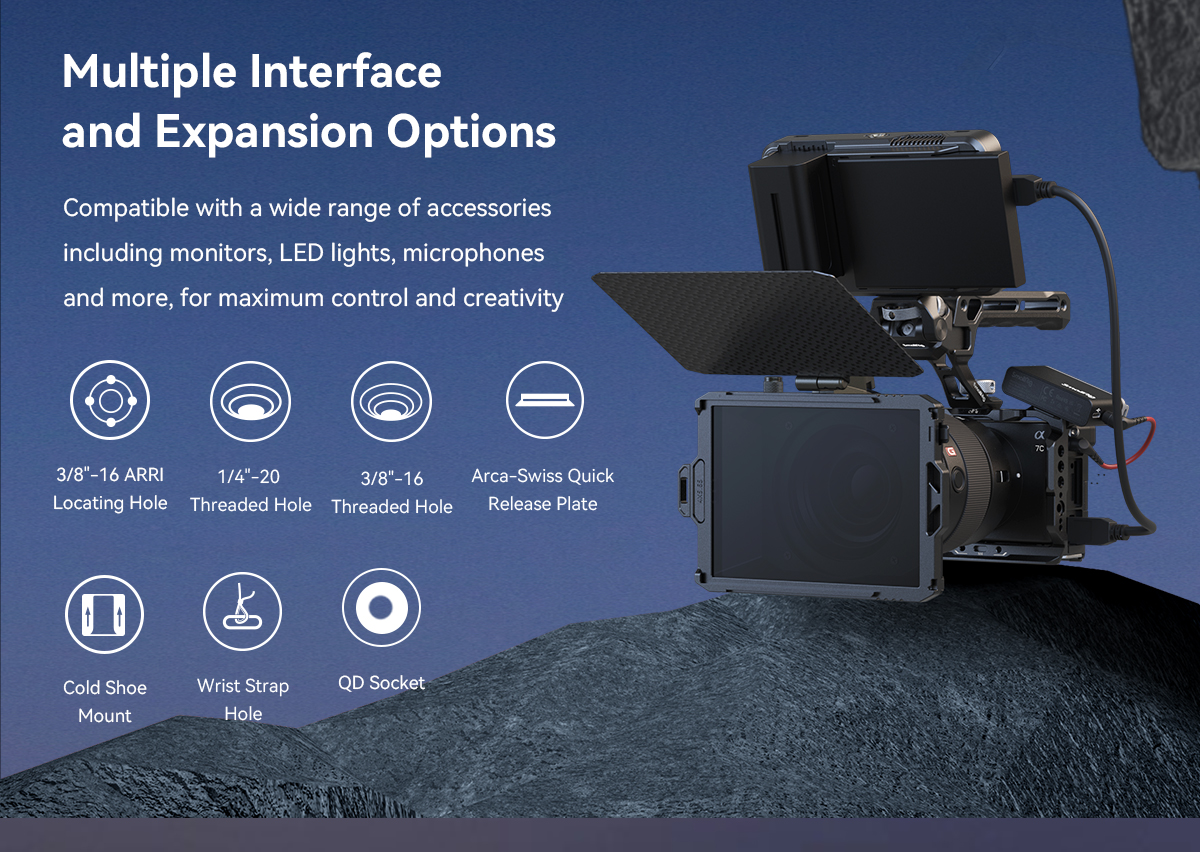 Multiple Interface and Expansion Options

Compatible with a wide range of accessories including monitors, LED lights, microphones and more, for maximum control and creativity

3/8"-16 ARRI Locating Hole

1/4"-20 Threaded Hole

3/8"-16 Threaded Hole

Arca-Swiss Quick Release Plate

Cold Shoe Mount

Wrist Strap Hole

QD Socket

α
7C